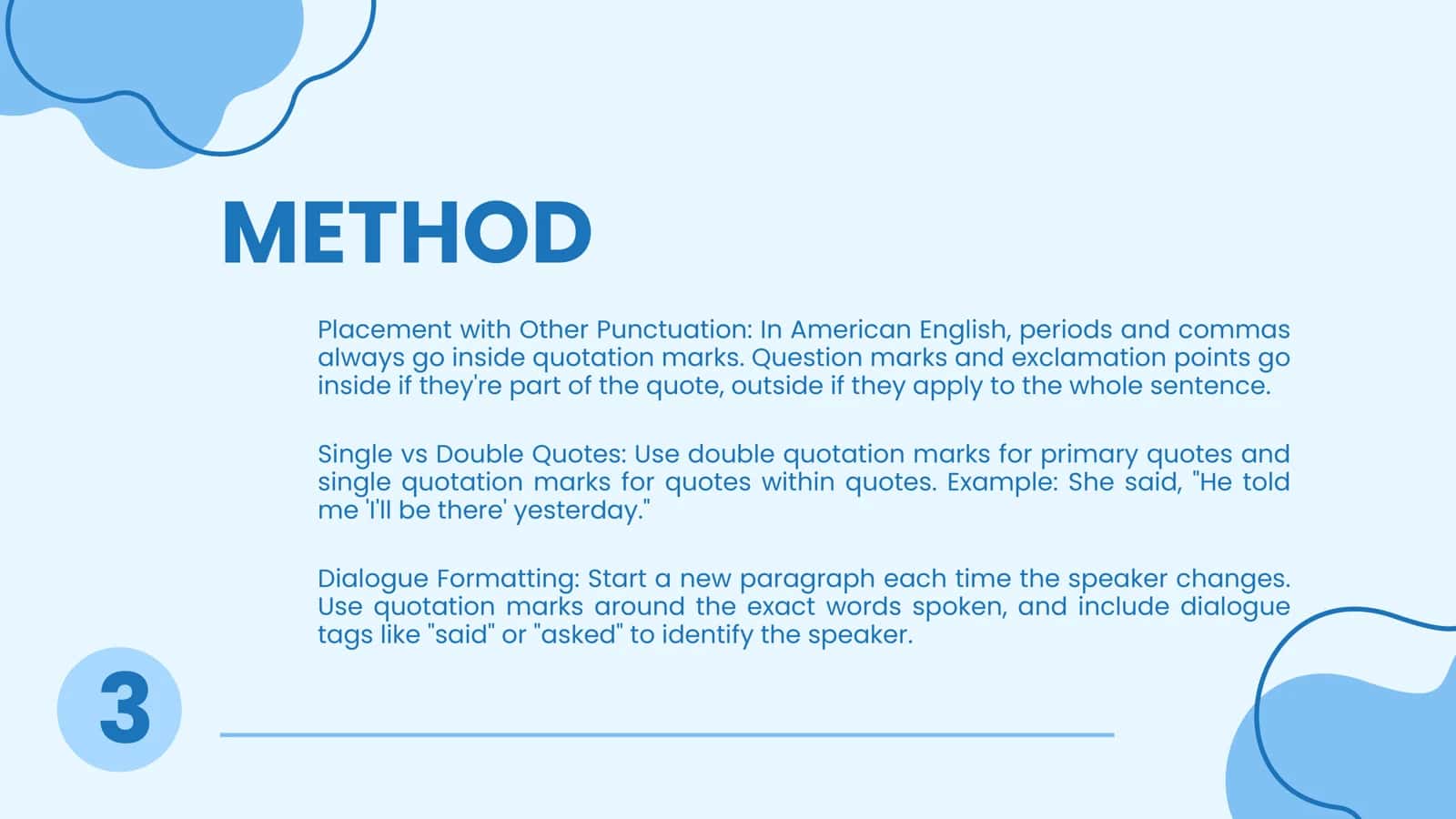 METHOD

Placement with Other Punctuation: In American English, periods and commas always go inside quotation marks. Question marks and exclamation points go inside if they're part of the quote, outside if they apply to the whole sentence.

Single vs Double Quotes: Use double quotation marks for primary quotes and single quotation marks for quotes within quotes. Example: She said, "He told me 'I'll be there' yesterday."

Dialogue Formatting: Start a new paragraph each time the speaker changes. Use quotation marks around the exact words spoken, and include dialogue tags like "said" or "asked" to identify the speaker.

3